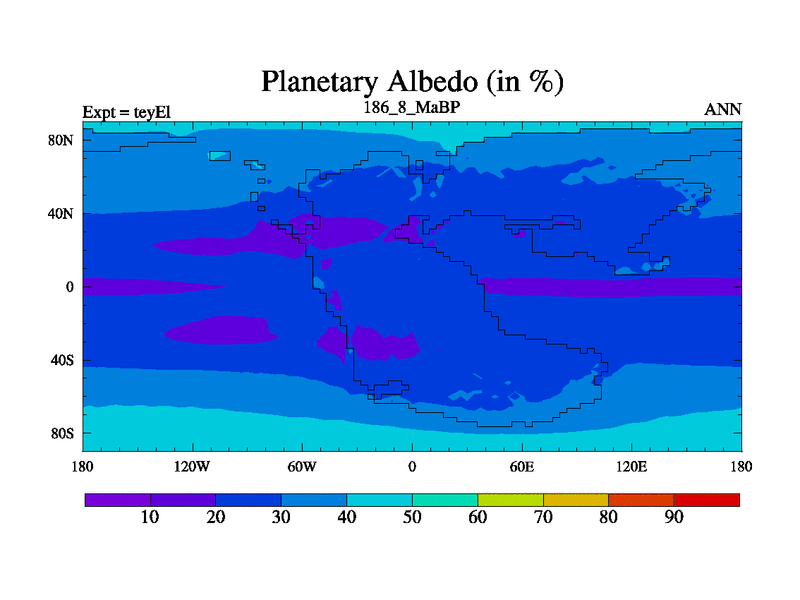 Planetary Albedo (in %)

Expt = teyEl

186_8_MaBP

ANN

80N
40N
0
40S
80S

180
120W
60W
0
60E
120E
180

10
20
30
40
50
60
70
80
90